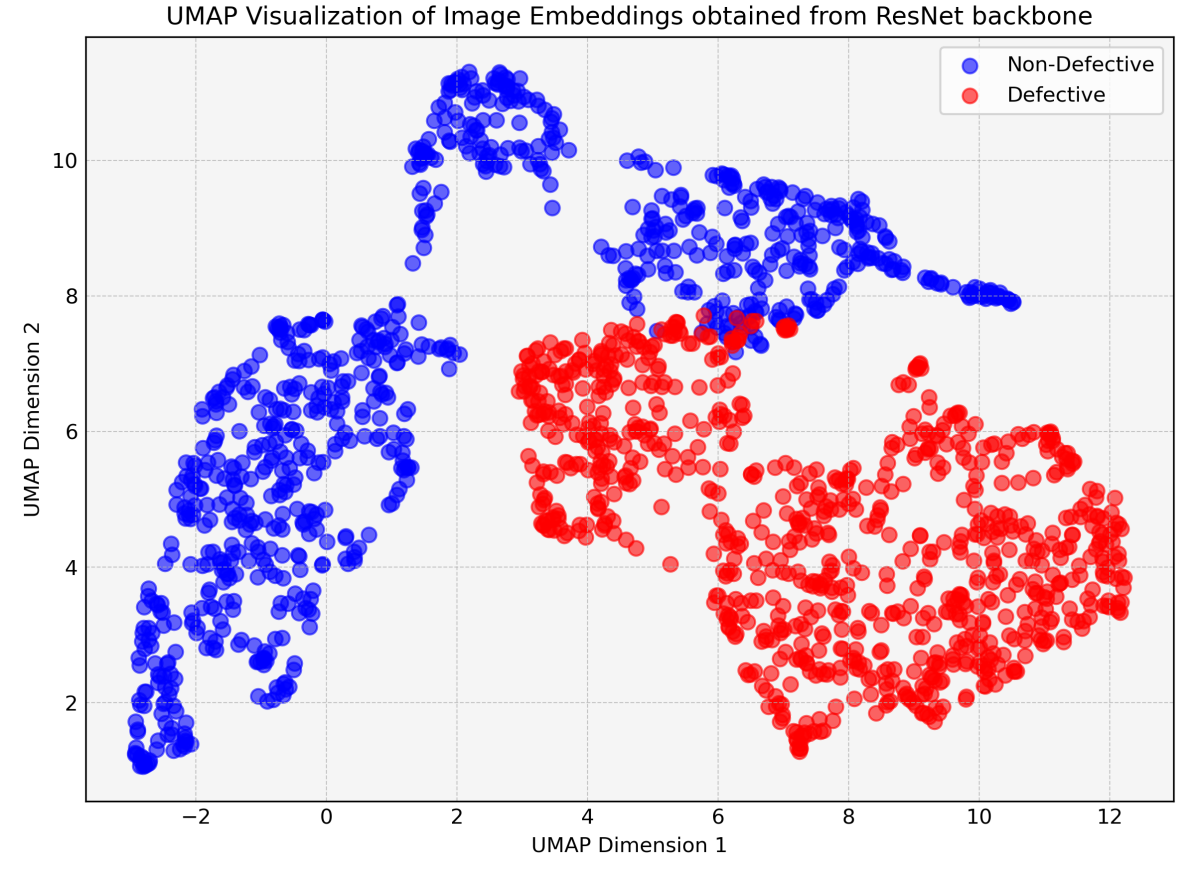 UMAP Visualization of Image Embeddings obtained from ResNet backbone

Non-Defective
Defective

UMAP Dimension 2

10
8
6
4
2

−2
0
2
4
6
8
10
12

UMAP Dimension 1